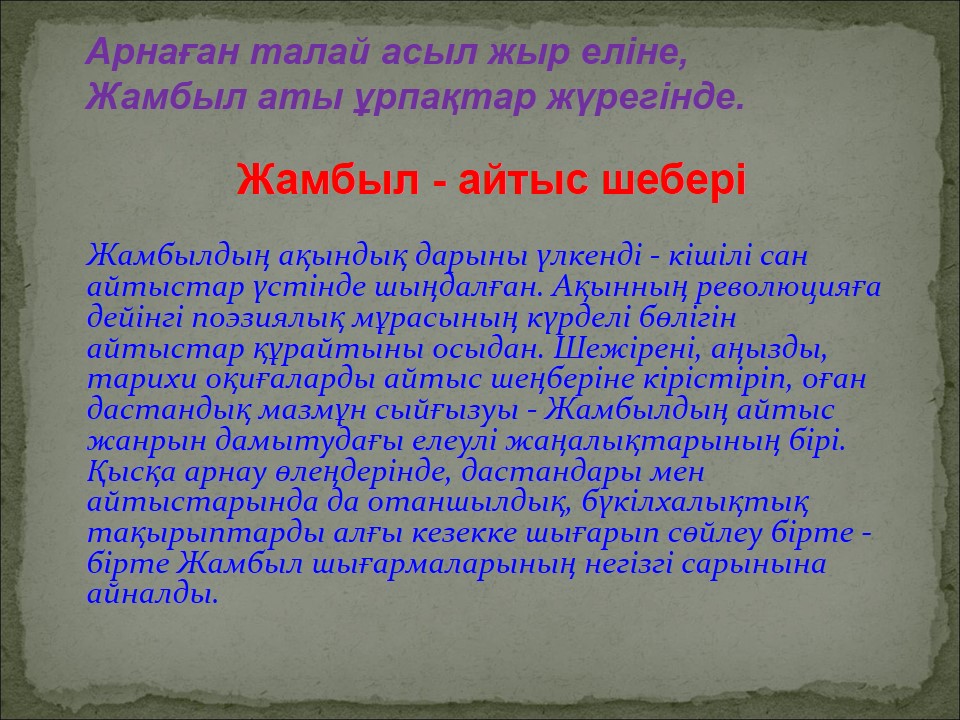 Арнаған талай асыл жыр еліне,
Жамбыл аты ұрпақтар жүрегінде.

Жамбыл - айтыс шебері

Жамбылдың ақындық дарыны үлкенді - кішілі сан айтыстар үстінде шыңдалған. Ақынның революцияға дейінгі поэзиялық мұрасының күрделі бөлігін айтыстар құрайтыны осыдан. Шежірені, аңызды, тарихи оқиғаларды айтыс шеңберіне кірістіріп, оған дастандық мазмұн сыйғызуы - Жамбылдың айтыс жанрын дамытудағы елеулі жаңалықтарының бірі. Қысқа арнау өлеңдерінде, дастандары мен айтыстарында да отаншылдық, бүкілхалықтық тақырыптарды алғы кезекке шығарып сөйлеу бірте - бірте Жамбыл шығармаларының негізгі сарынына айналды.